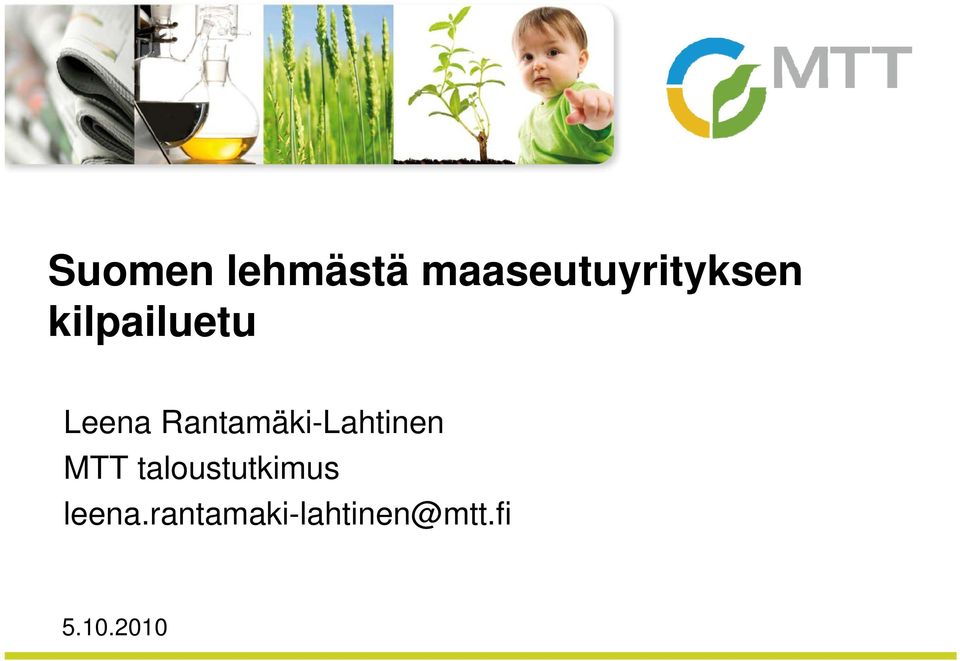 MTT

Suomen lehmästä maaseutuyrityksen kilpailuetu

Leena Rantamäki-Lahtinen
MTT taloustutkimus
leena.rantamaki-lahtinen@mtt.fi

5.10.2010